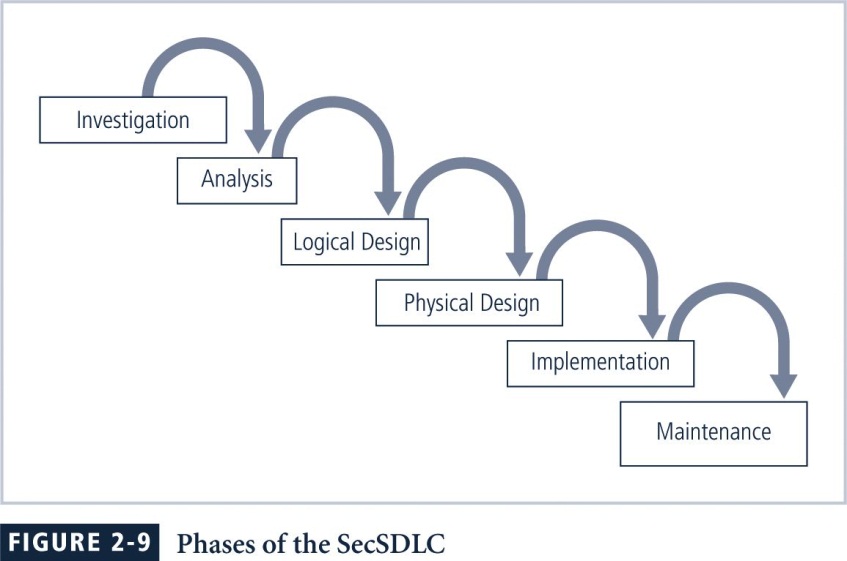 Investigation

Analysis

Logical Design

Physical Design

Implementation

Maintenance

FIGURE 2-9 Phases of the SecSDLC